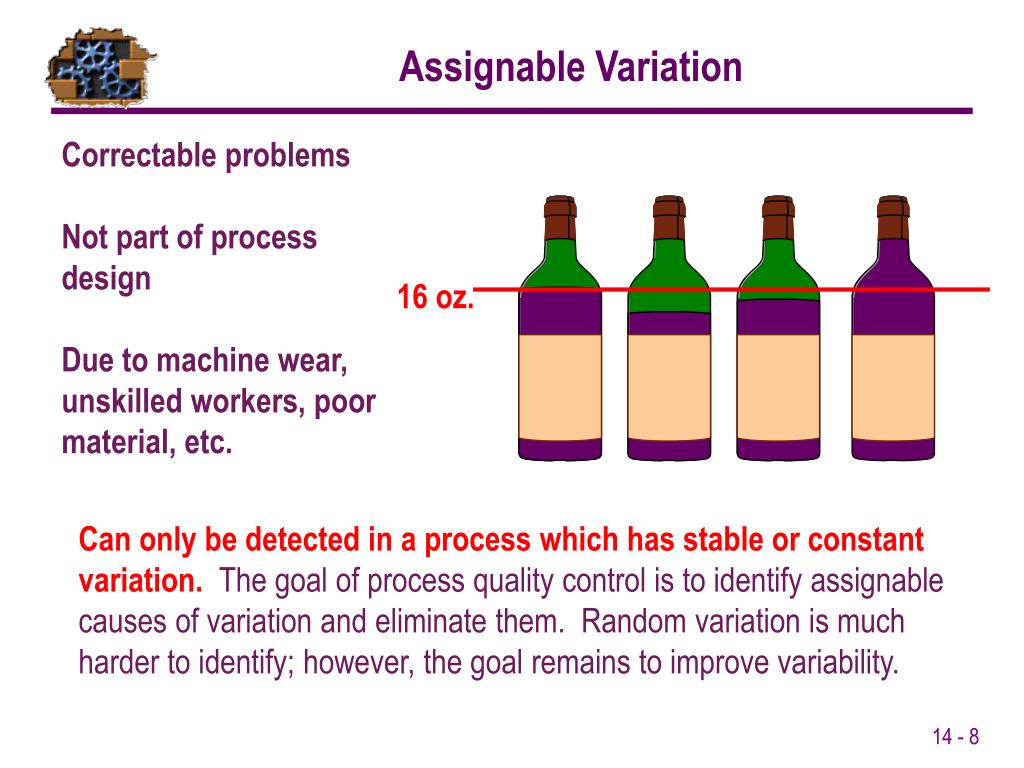 Assignable Variation

Correctable problems

Not part of process design

Due to machine wear, unskilled workers, poor material, etc.

16 oz.

Can only be detected in a process which has stable or constant variation. The goal of process quality control is to identify assignable causes of variation and eliminate them. Random variation is much harder to identify; however, the goal remains to improve variability.

14 - 8